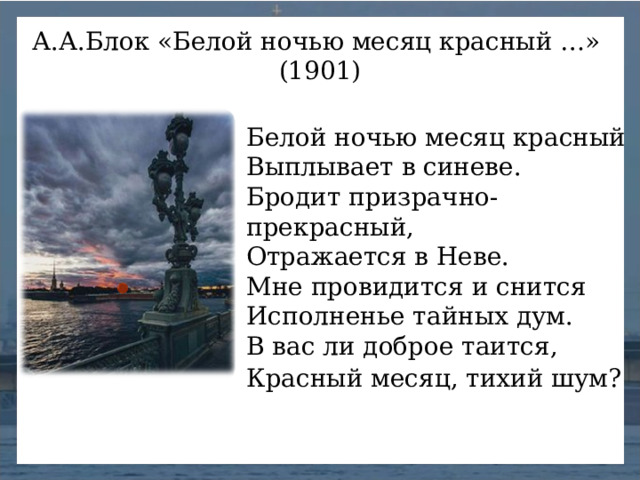 А.А.Блок «Белой ночью месяц красный ...» (1901)

Белой ночью месяц красный
Выплывает в синеве.
Бродит призрачно-прекрасный,
Отражается в Неве.
Мне провидится и снится
Исполненье тайных дум.
В вас ли доброе таится,
Красный месяц, тихий шум?